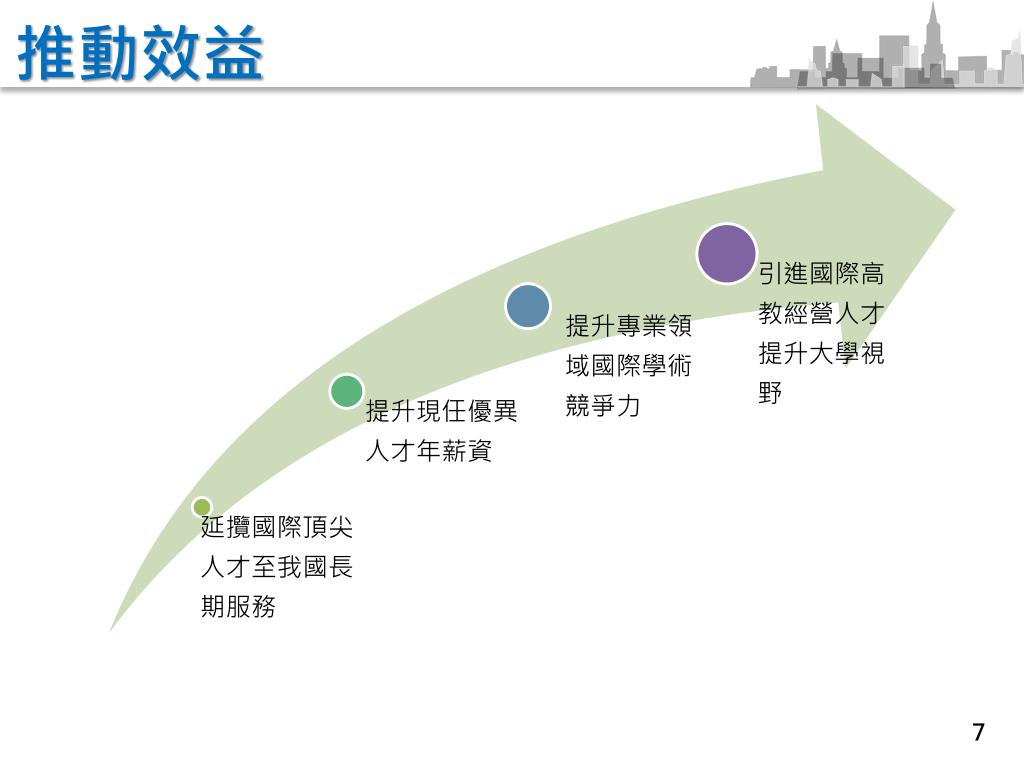 推動效益

延攬國際頂尖人才至我國長期服務

提升現任優異人才年薪資

提升專業領域國際學術競爭力

引進國際高教經營人才提升大學視野

7